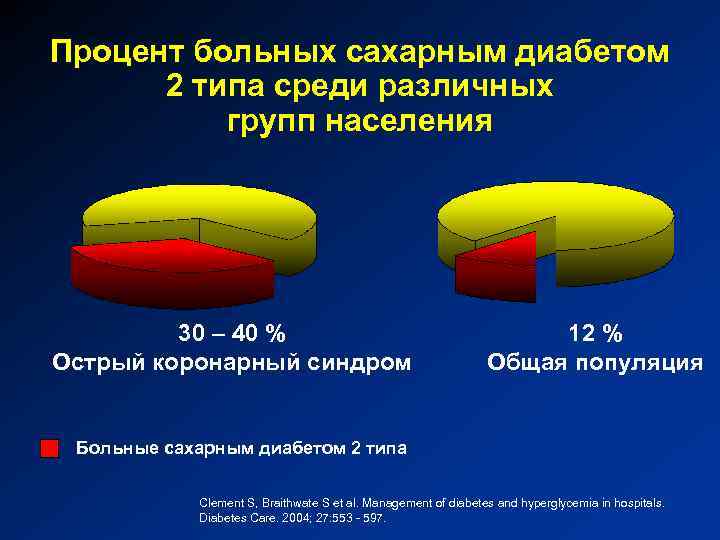 Процент больных сахарным диабетом 2 типа среди различных групп населения

30 – 40 %
Острый коронарный синдром

12 %
Общая популяция

Больные сахарным диабетом 2 типа

Clement S, Braithwate S et al. Management of diabetes and hyperglycemia in hospitals. Diabetes Care. 2004; 27:553 - 597.